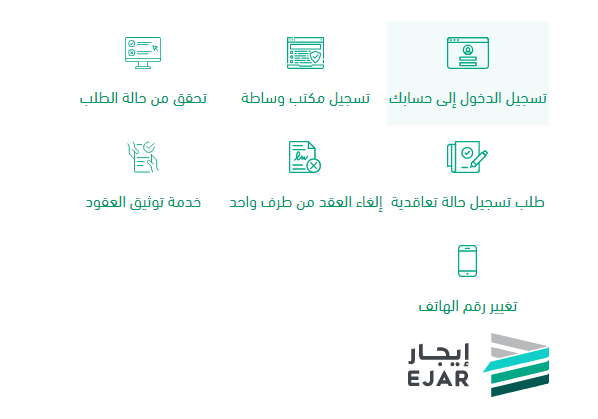 تسجيل الدخول إلى حسابك

تسجيل مكتب وساطة

تحقق من حالة الطلب

طلب تسجيل حالة تعاقدية

إلغاء العقد من طرف واحد

خدمة توثيق العقود

تغيير رقم الهاتف

إيجار
EJAR